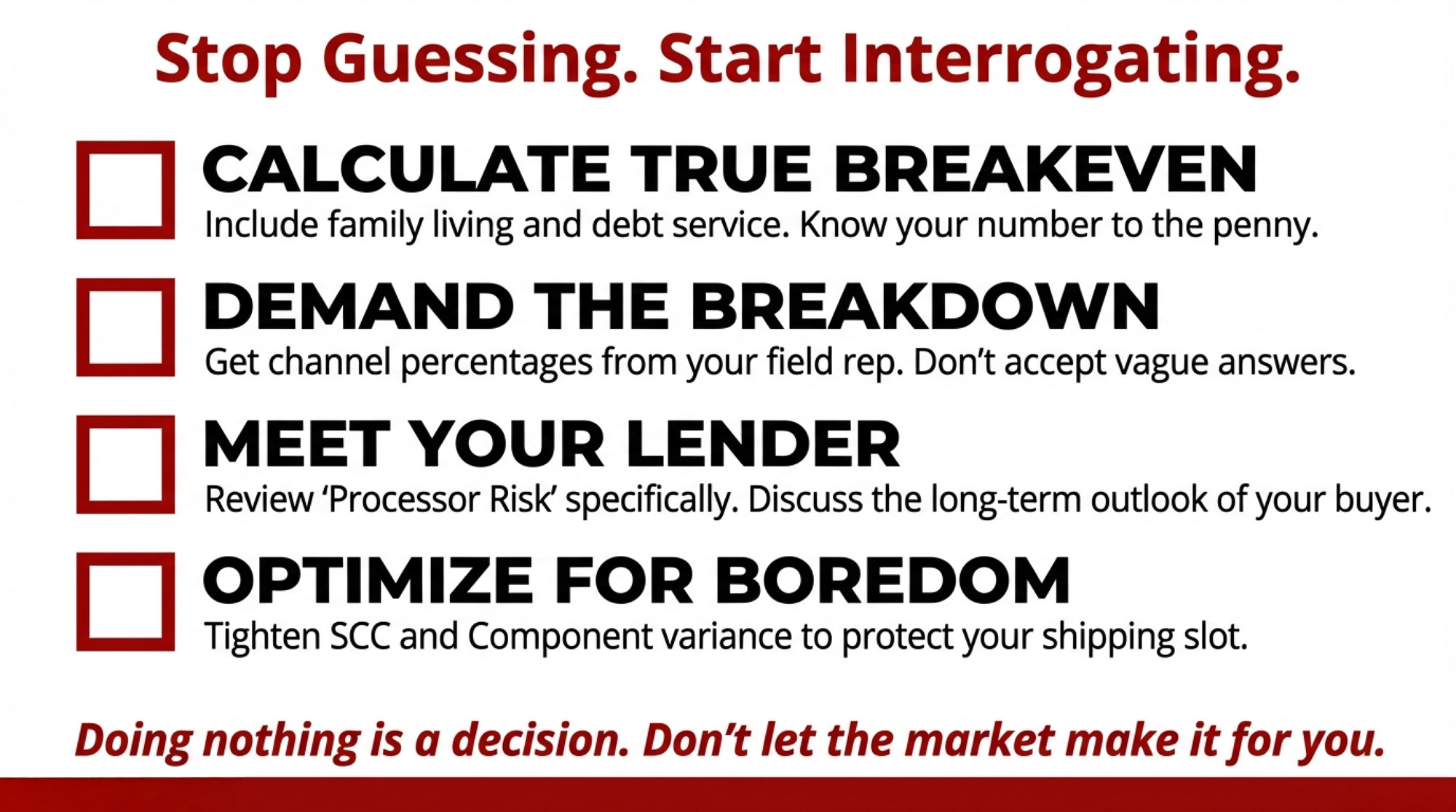 Stop Guessing. Start Interrogating.

CALCULATE TRUE BREAKEVEN
Include family living and debt service. Know your number to the penny.

DEMAND THE BREAKDOWN
Get channel percentages from your field rep. Don't accept vague answers.

MEET YOUR LENDER
Review 'Processor Risk' specifically. Discuss the long-term outlook of your buyer.

OPTIMIZE FOR BOREDOM
Tighten SCC and Component variance to protect your shipping slot.

Doing nothing is a decision. Don't let the market make it for you.